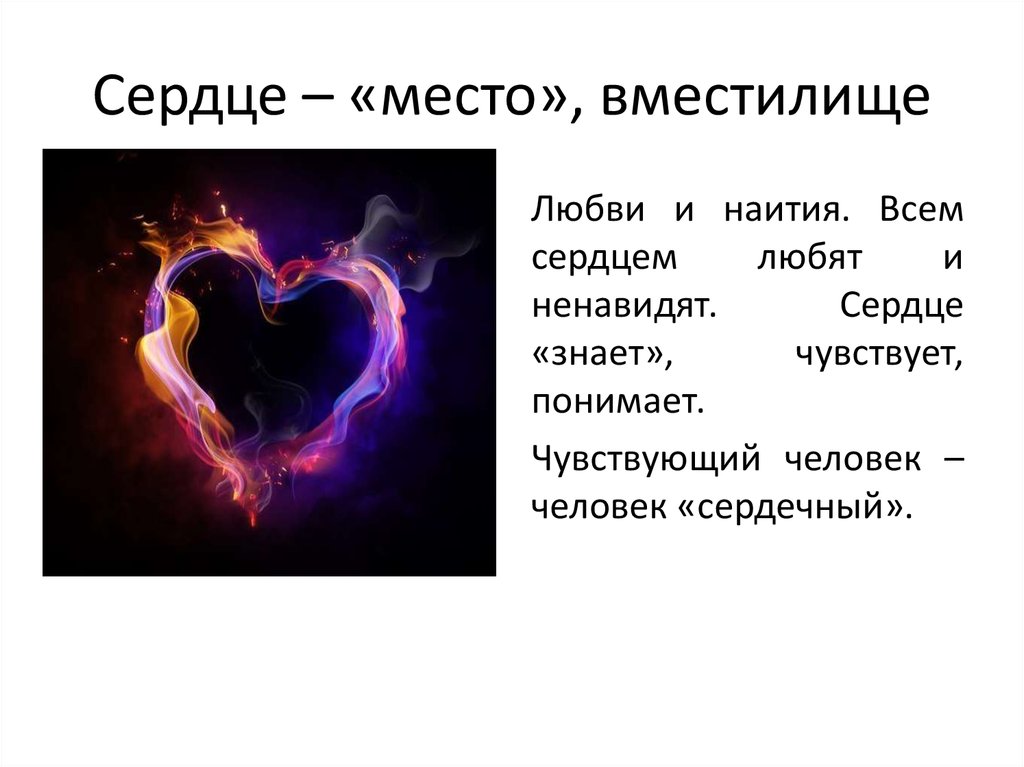 Сердце – «место», вместилище

Любви и наития. Всем сердцем любят и ненавидят. Сердце «знает», чувствует, понимает.

Чувствующий человек – человек «сердечный».